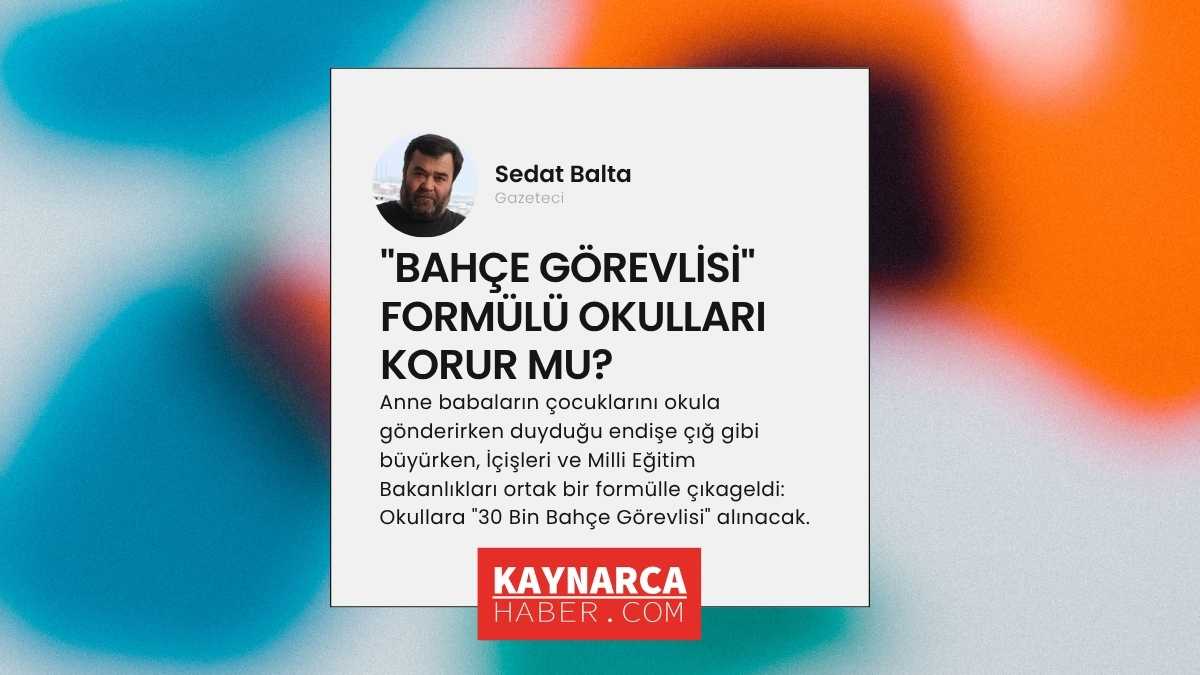 Sedat Balta
Gazeteci

"BAHÇE GÖREVLİSİ" FORMÜLÜ OKULLARI KORUR MU?

Anne babaların çocuklarını okula gönderirken duyduğu endişe çığ gibi büyürken, İçişleri ve Milli Eğitim Bakanlıkları ortak bir formülle çıkageldi: Okullara "30 Bin Bahçe Görevlisi" alınacak.

KAYNARCA HABER.COM